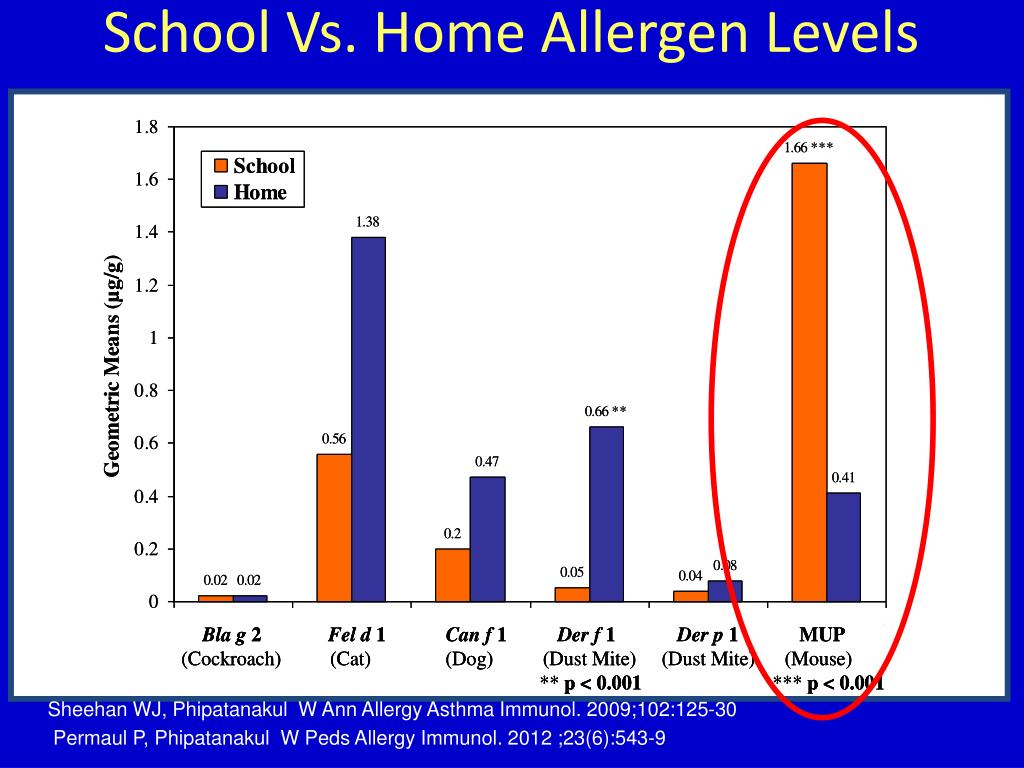 School Vs. Home Allergen Levels

School
Home

Geometric Means (µg/g)

1.8
1.6
1.4
1.2
1
0.8
0.6
0.4
0.2
0

0.02 0.02
0.56
1.38
0.2
0.47
0.05
0.66 **
0.04
0.08
1.66 ***
0.41

Bla g 2 (Cockroach)
Fel d 1 (Cat)
Can f 1 (Dog)
Der f 1 (Dust Mite) ** p < 0.001
Der p 1 (Dust Mite)
MUP (Mouse) *** p < 0.001

Sheehan WJ, Phipatanakul W Ann Allergy Asthma Immunol. 2009;102:125-30
Permaul P, Phipatanakul W Peds Allergy Immunol. 2012 ;23(6):543-9